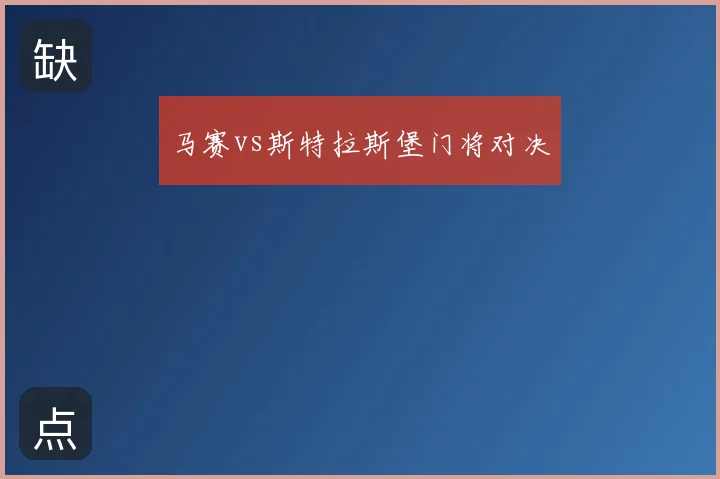 缺

马赛VS斯特拉斯堡门将对决

点